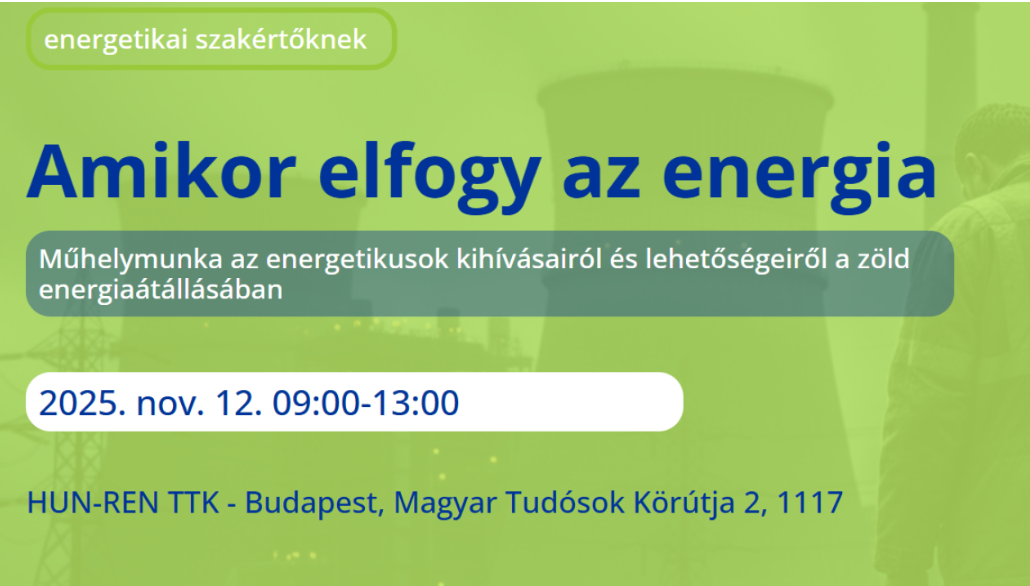 energetikai szakértőknek

Amikor elfogy az energia

Műhelymunka az energetikusok kihívásairól és lehetőségeiről a zöld energiaátállásában

2025. nov. 12. 09:00-13:00

HUN-REN TTK - Budapest, Magyar Tudósok Körútja 2, 1117